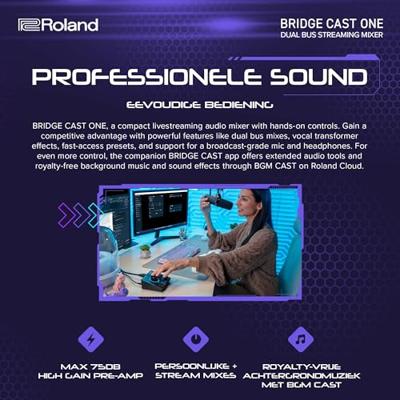 Roland

BRIDGE CAST ONE
DUAL BUS STREAMING MIXER

PROFESSIONELE SOUND

EEVOUDIGE BEDIENING

BRIDGE CAST ONE, a compact livestreaming audio mixer with hands-on controls. Gain a competitive advantage with powerful features like dual bus mixes, vocal transformer effects, fast-access presets, and support for a broadcast-grade mic and headphones. For even more control, the companion BRIDGE CAST app offers extended audio tools and royalty-free background music and sound effects through BGM CAST on Roland Cloud.

MAX 75DB
HIGH GAIN PRE-AMP

PERSOONLIJKE +
STREAM MIXES

ROYALTY-VRIJE
ACHTERGRONDMUZIEK
MET BGM CAST